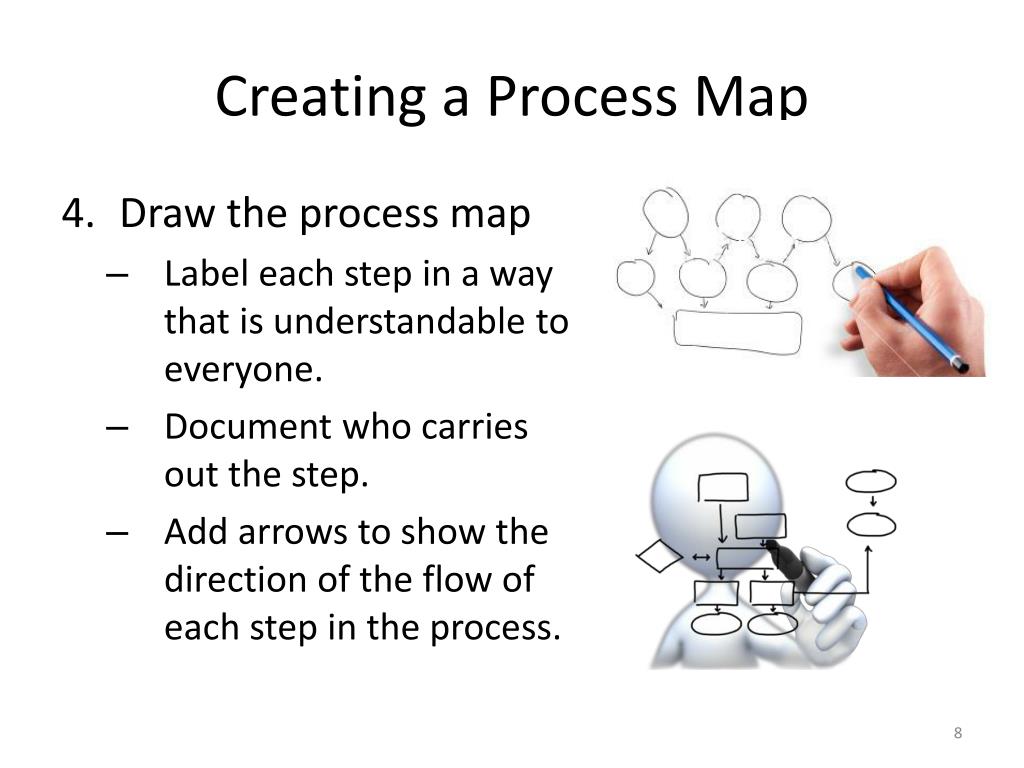 Creating a Process Map

4. Draw the process map

– Label each step in a way that is understandable to everyone.

– Document who carries out the step.

– Add arrows to show the direction of the flow of each step in the process.

8